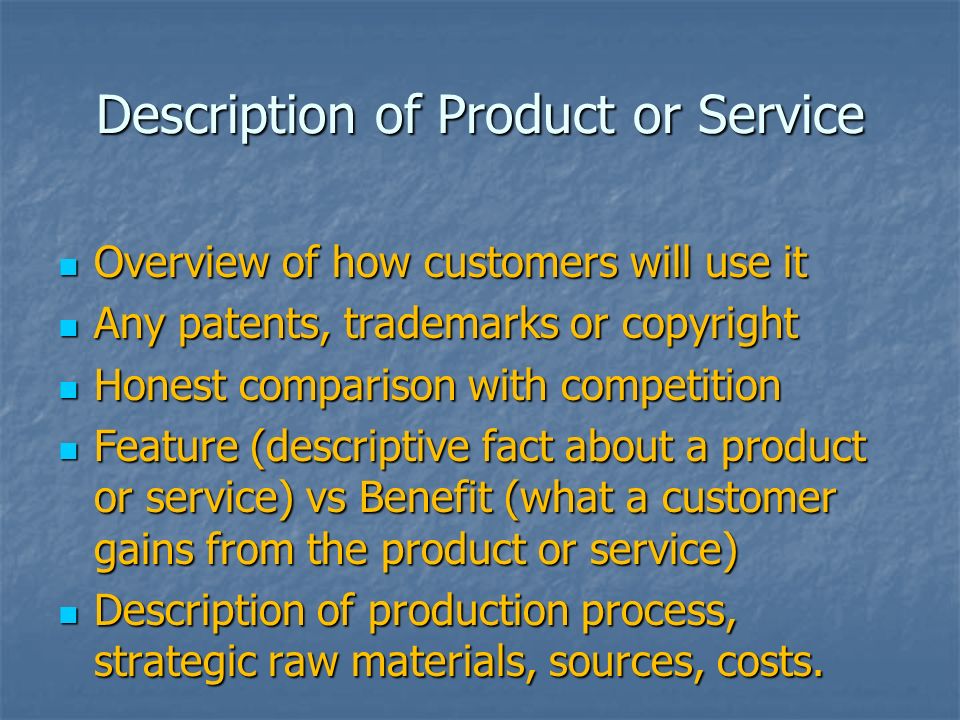 Description of Product or Service

- Overview of how customers will use it
- Any patents, trademarks or copyright
- Honest comparison with competition
- Feature (descriptive fact about a product or service) vs Benefit (what a customer gains from the product or service)
- Description of production process, strategic raw materials, sources, costs.